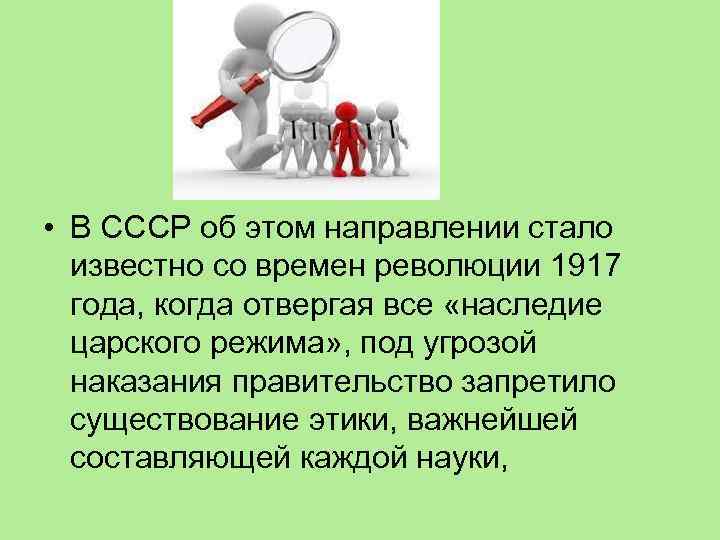 • В СССР об этом направлении стало известно со времен революции 1917 года, когда отвергая все «наследие царского режима», под угрозой наказания правительство запретило существование этики, важнейшей составляющей каждой науки,